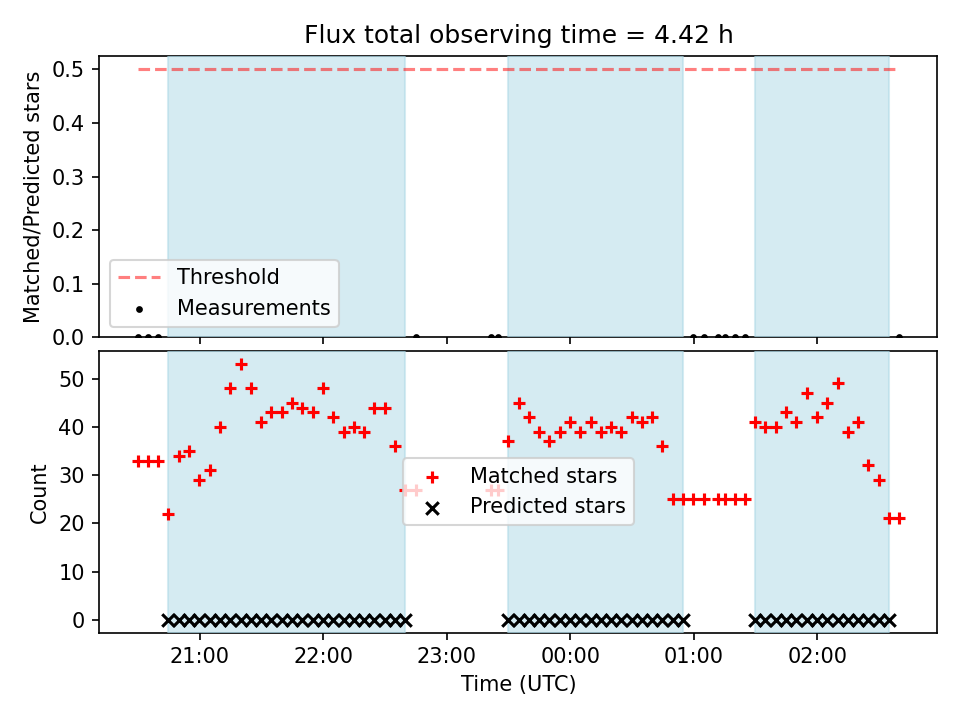 Flux total observing time = 4.42 h

Matched/Predicted stars

0.5
0.4
0.3
0.2
0.1
0.0

Threshold
Measurements

Count

50
40
30
20
10
0

Matched stars
Predicted stars

21:00
22:00
23:00
00:00
01:00
02:00

Time (UTC)